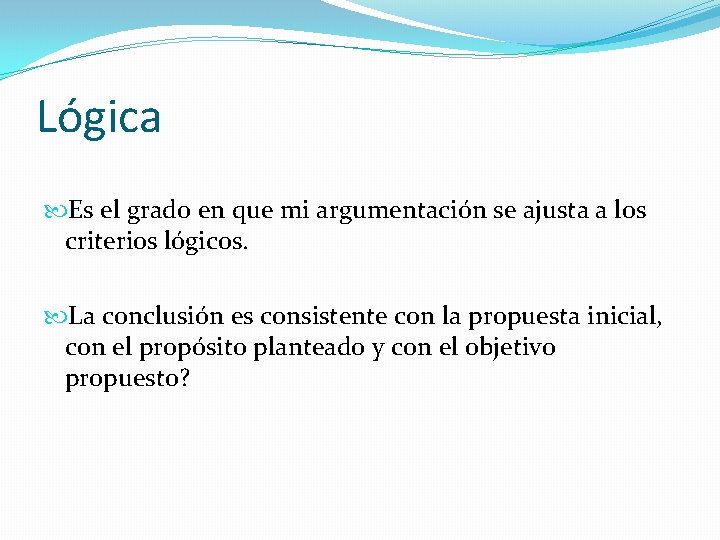 Lógica

Es el grado en que mi argumentación se ajusta a los criterios lógicos.

La conclusión es consistente con la propuesta inicial, con el propósito planteado y con el objetivo propuesto?